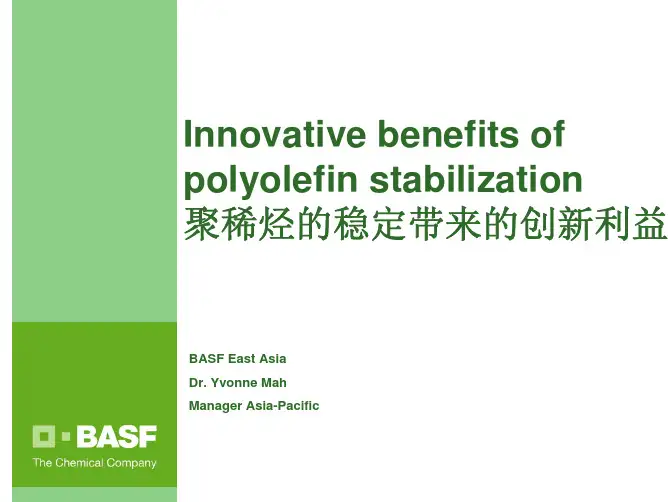 Innovative benefits of polyolefin stabilization
聚稀烃的稳定带来的创新利益

BASF East Asia
Dr. Yvonne Mah
Manager Asia-Pacific

BASF
The Chemical Company